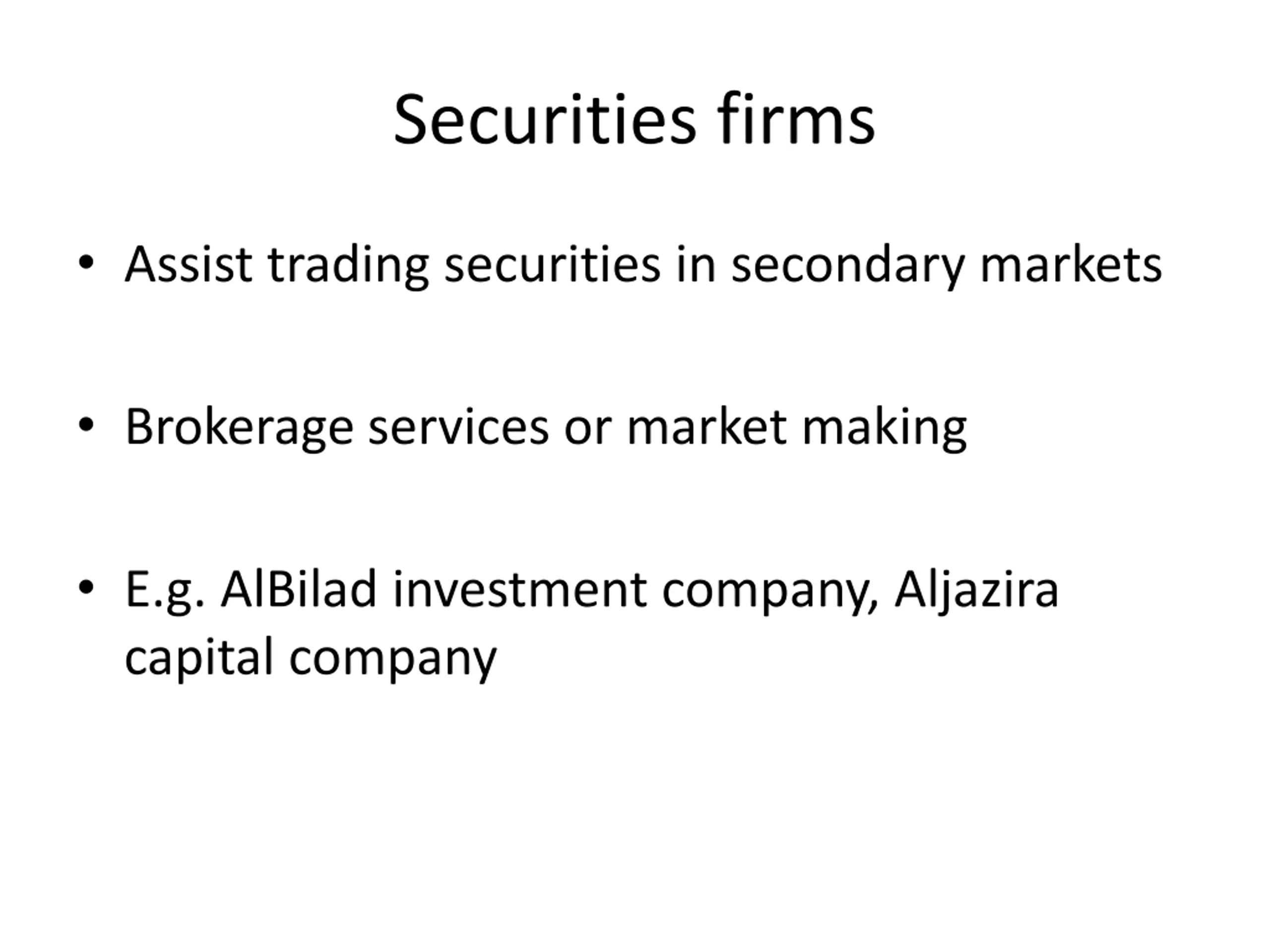 Securities firms

• Assist trading securities in secondary markets

• Brokerage services or market making

• E.g. AlBilad investment company, Aljazira capital company